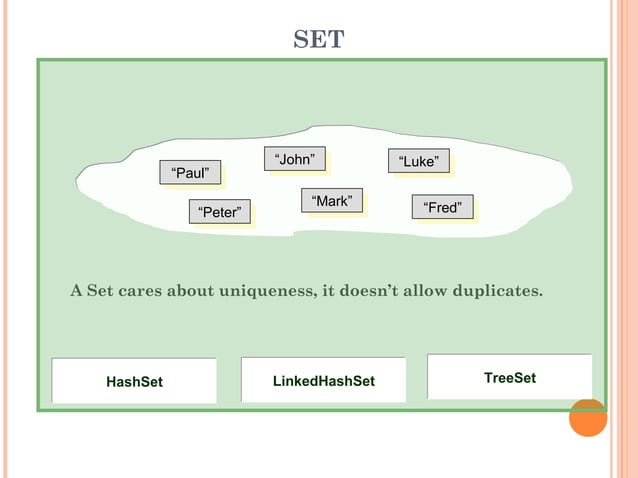 SET

“Paul”

“John”

“Luke”

“Peter”

“Mark”

“Fred”

A Set cares about uniqueness, it doesn’t allow duplicates.

HashSet

LinkedHashSet

TreeSet